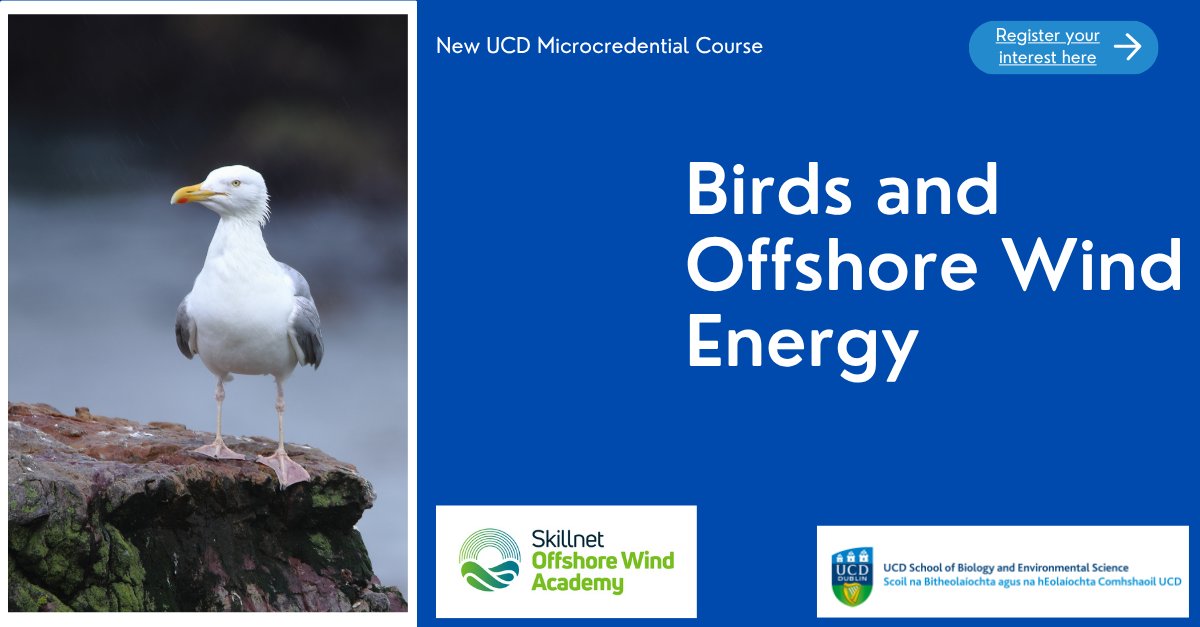 New UCD Microcredential Course

Register your interest here

Birds and Offshore Wind Energy

Skillnet Offshore Wind Academy

UCD DUBLIN

UCD School of Biology and Environmental Science
Scoil na Bitheolaíochta agus na hEolaíochta Comhshaoil UCD